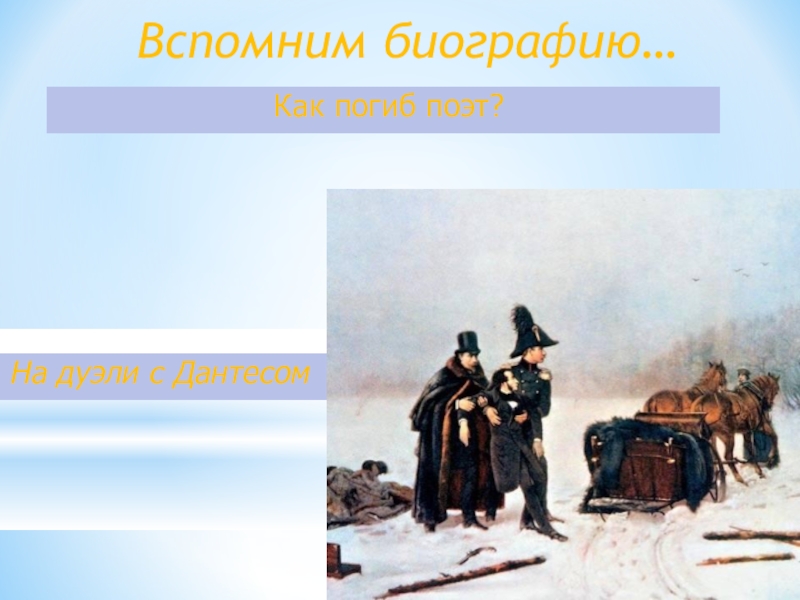 Вспомним биографию…

Как погиб поэт?

На дуэли с Дантесом